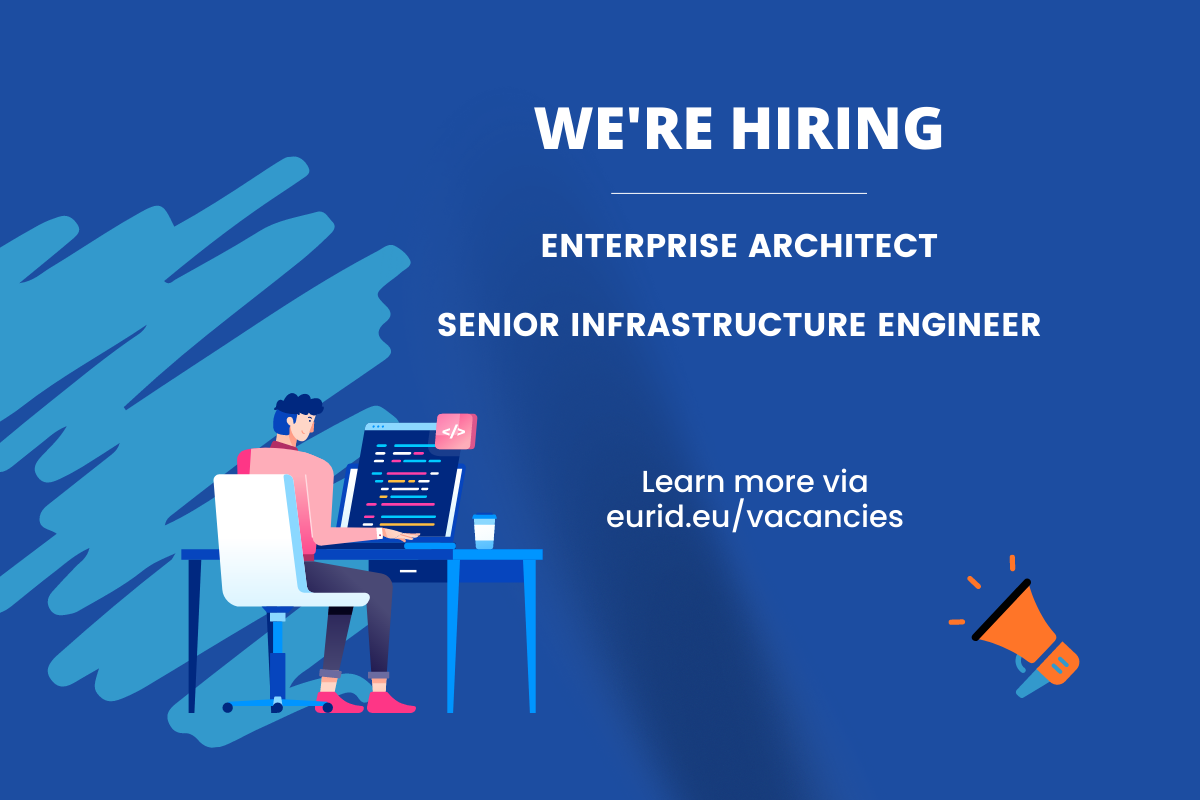 WE'RE HIRING

ENTERPRISE ARCHITECT

SENIOR INFRASTRUCTURE ENGINEER

</>

Learn more via eurid.eu/vacancies